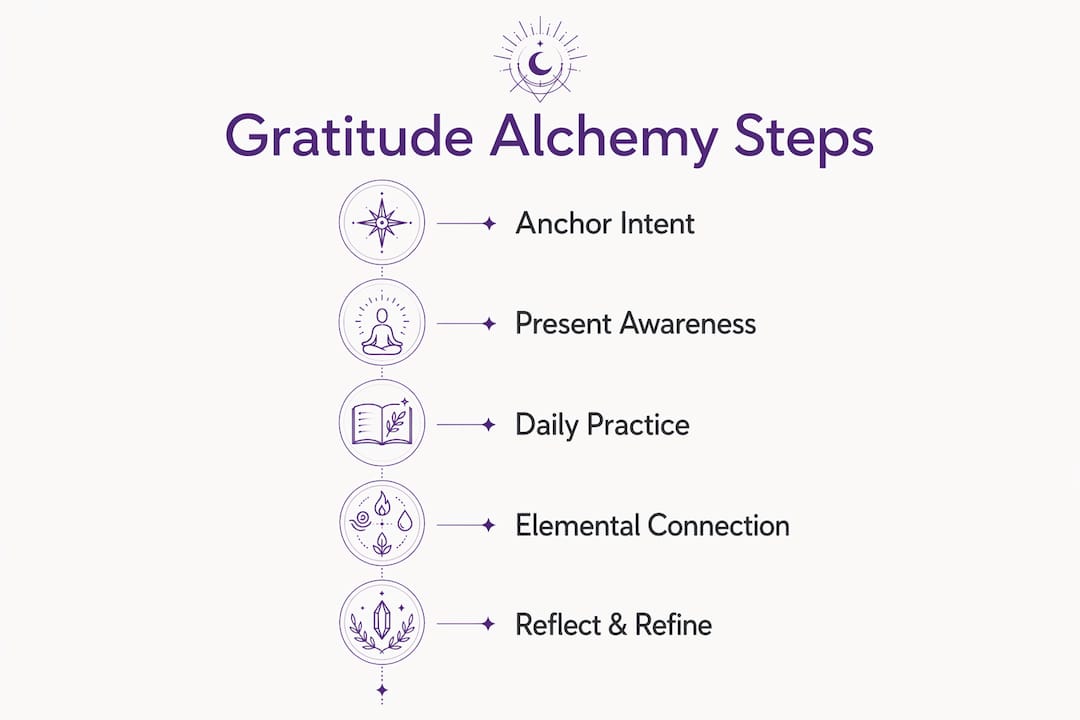 Gratitude Alchemy Steps

Anchor Intent

Present Awareness

Daily Practice

Elemental Connection

Reflect & Refine